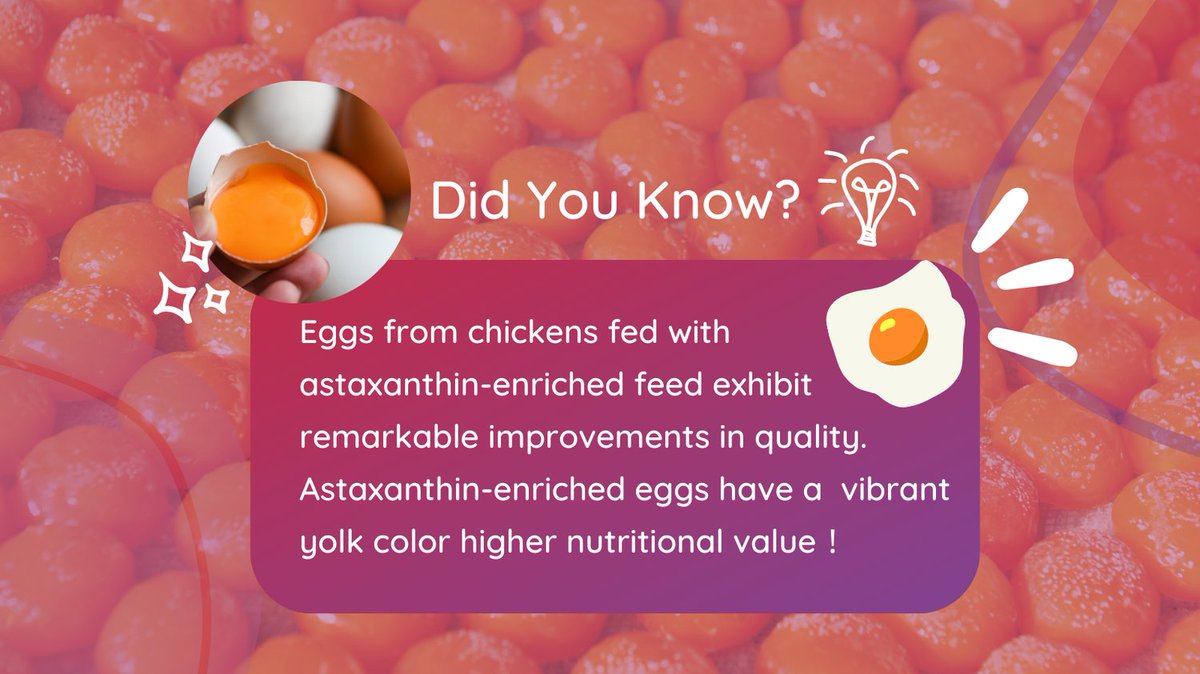 Did You Know?

Eggs from chickens fed with astaxanthin-enriched feed exhibit remarkable improvements in quality. Astaxanthin-enriched eggs have a  vibrant yolk color higher nutritional value !